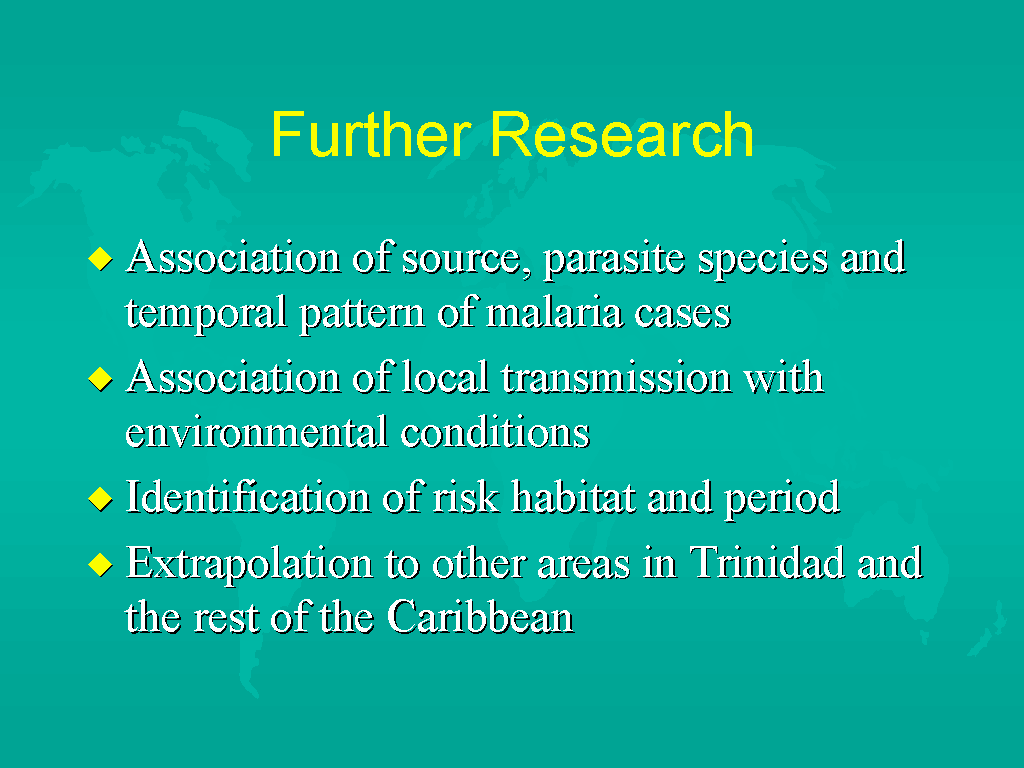 Further Research

◆ Association of source, parasite species and temporal pattern of malaria cases

◆ Association of local transmission with environmental conditions

◆ Identification of risk habitat and period

◆ Extrapolation to other areas in Trinidad and the rest of the Caribbean